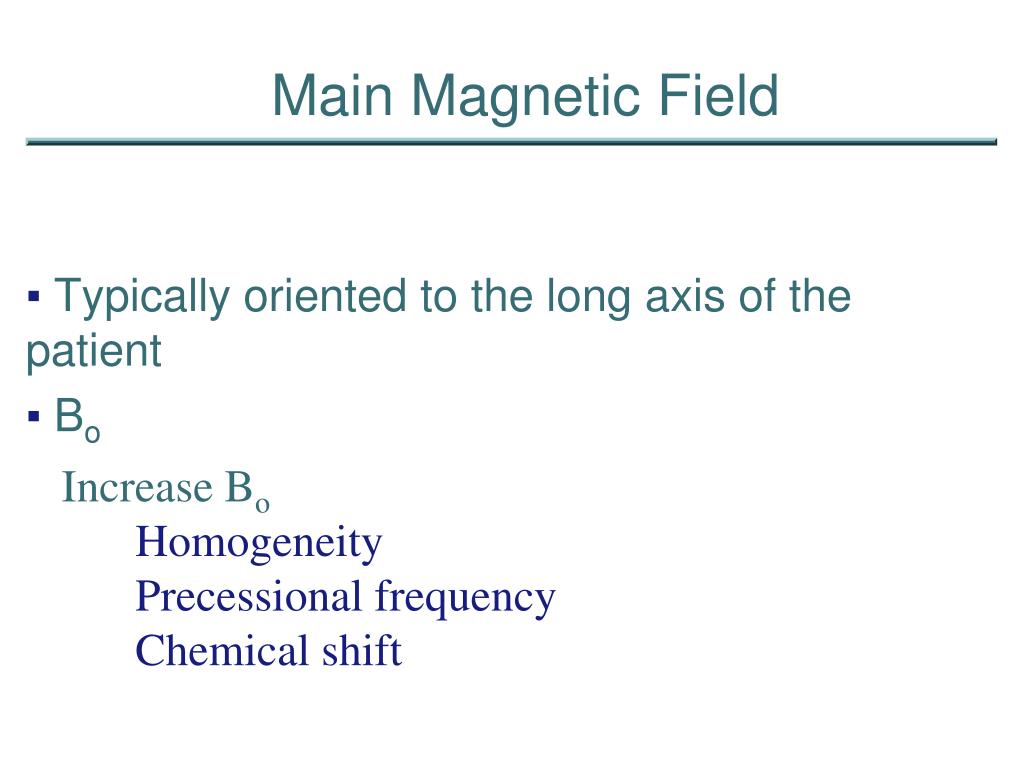 Main Magnetic Field

▪ Typically oriented to the long axis of the patient

▪ $B_o$

Increase $B_o$

Homogeneity

Precessional frequency

Chemical shift